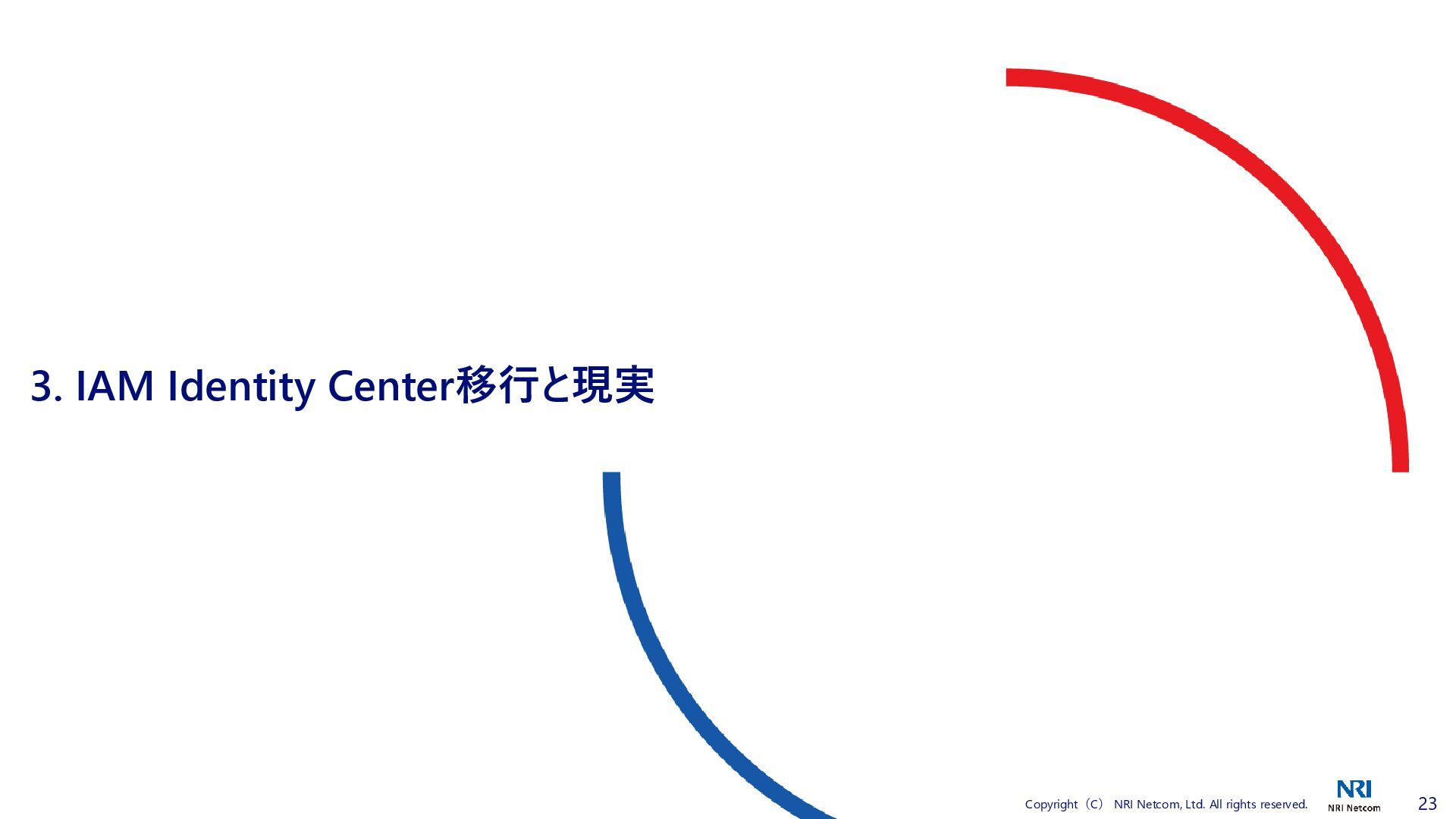 3. IAM Identity Center移行と現実

Copyright（C） NRI Netcom, Ltd. All rights reserved.

NRI
NRI Netcom

23